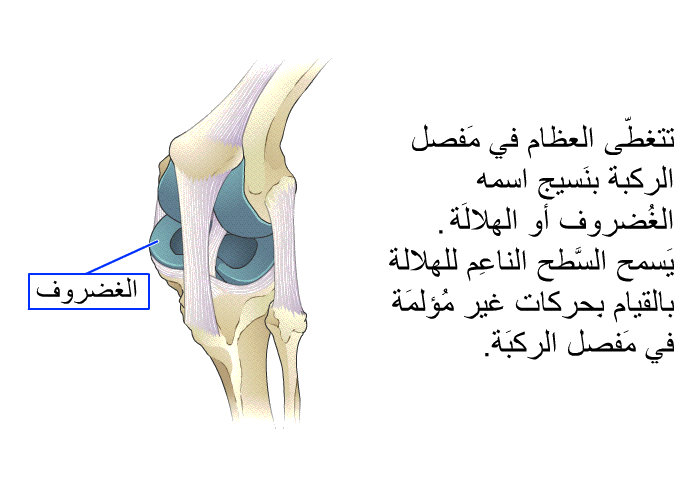 تتغطّى العظام في مَفصل الركبة بنَسيج اسمه الغُضروف أو الهلالَة. يَسمح السَّطح الناعِم للهلالة بالقيام بحركات غير مُؤلمَة في مَفصل الركبَة.

الغضروف